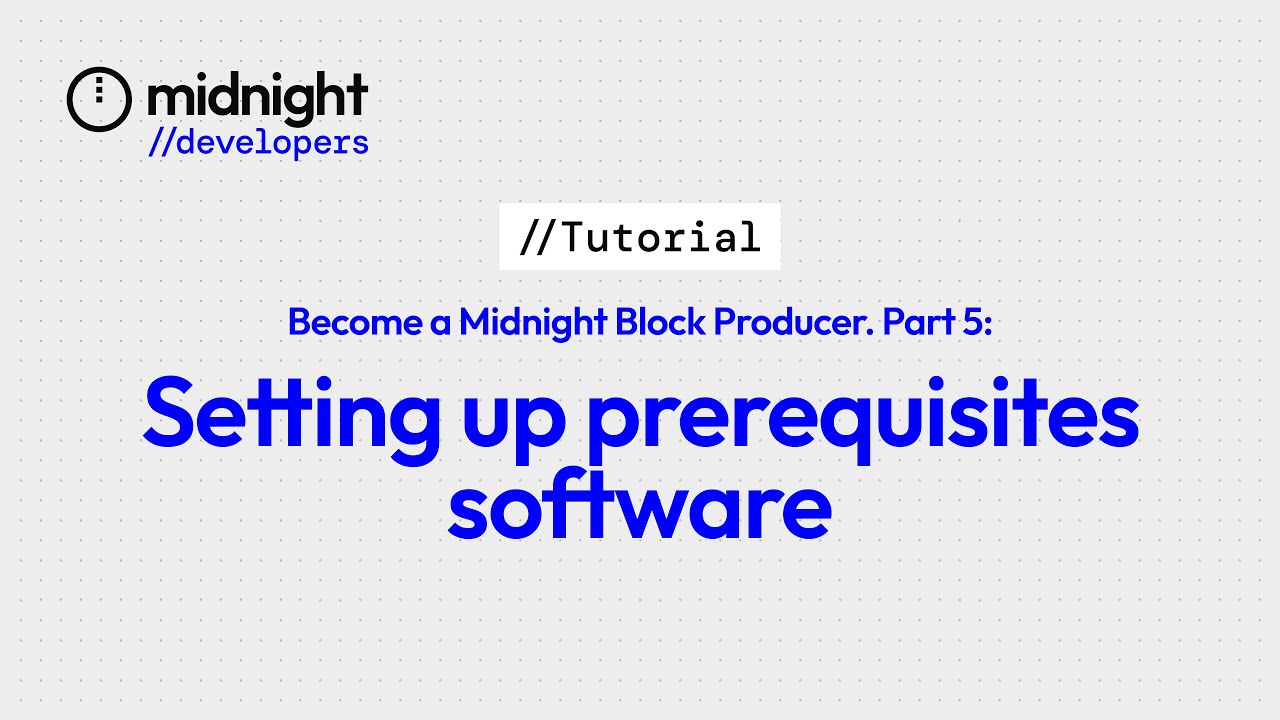 midnight
//developers

//Tutorial

Become a Midnight Block Producer. Part 5:

Setting up prerequisites software